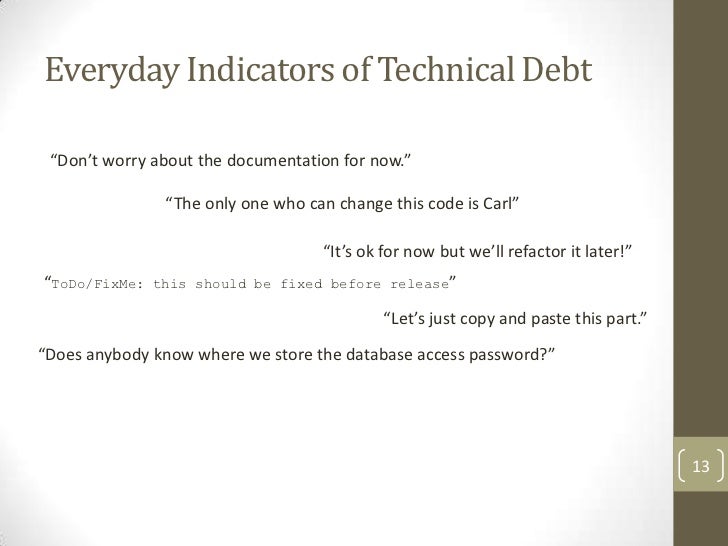 Everyday Indicators of Technical Debt

“Don’t worry about the documentation for now.”

“The only one who can change this code is Carl”

“It’s ok for now but we’ll refactor it later!”

“ToDo/FixMe: this should be fixed before release”

“Let’s just copy and paste this part.”

“Does anybody know where we store the database access password?”

13